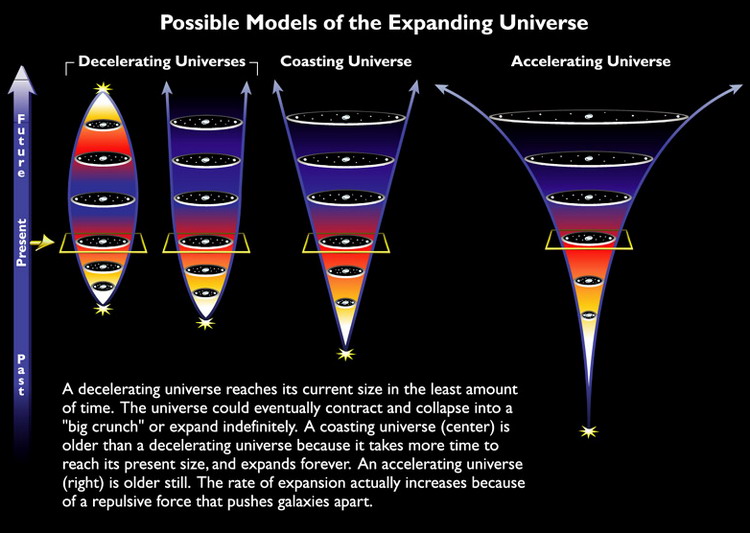 Possible Models of the Expanding Universe

Decelerating Universes

Coasting Universe

Accelerating Universe

Future

Present

Past

A decelerating universe reaches its current size in the least amount of time. The universe could eventually contract and collapse into a "big crunch" or expand indefinitely. A coasting universe (center) is older than a decelerating universe because it takes more time to reach its present size, and expands forever. An accelerating universe (right) is older still. The rate of expansion actually increases because of a repulsive force that pushes galaxies apart.